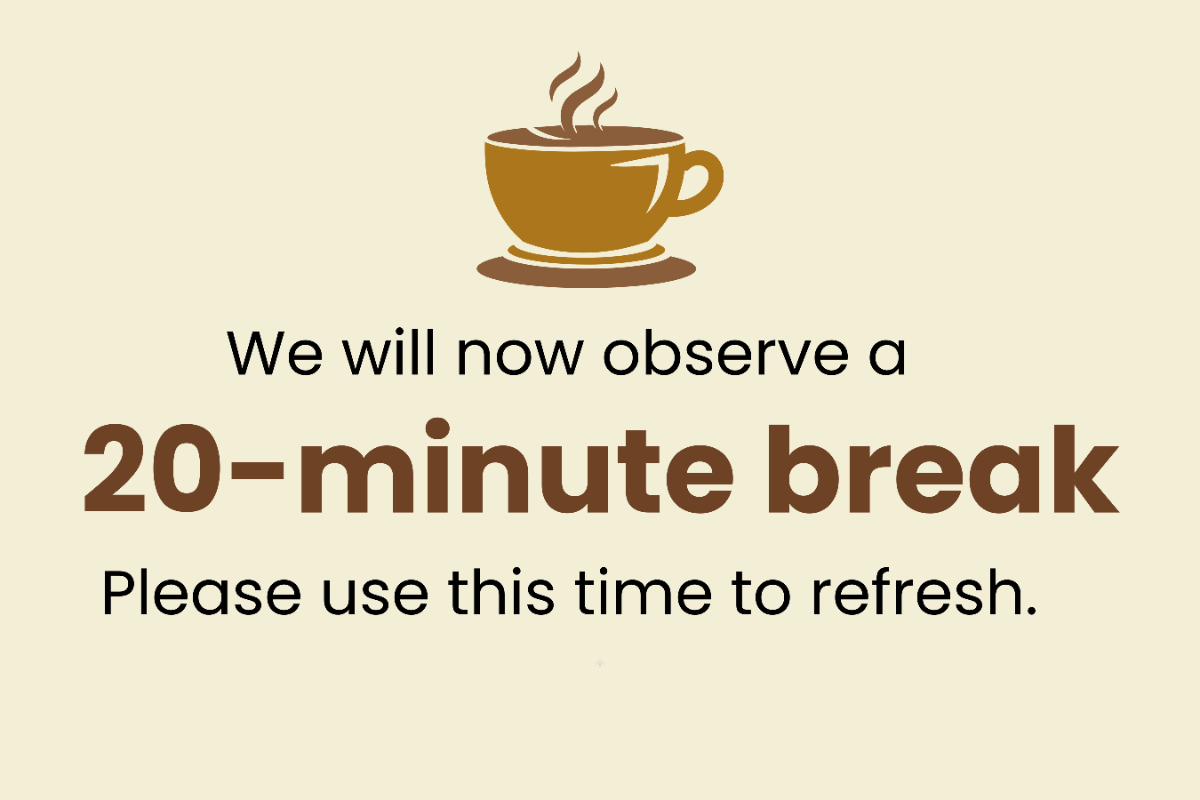 We will now observe a

20-minute break

Please use this time to refresh.